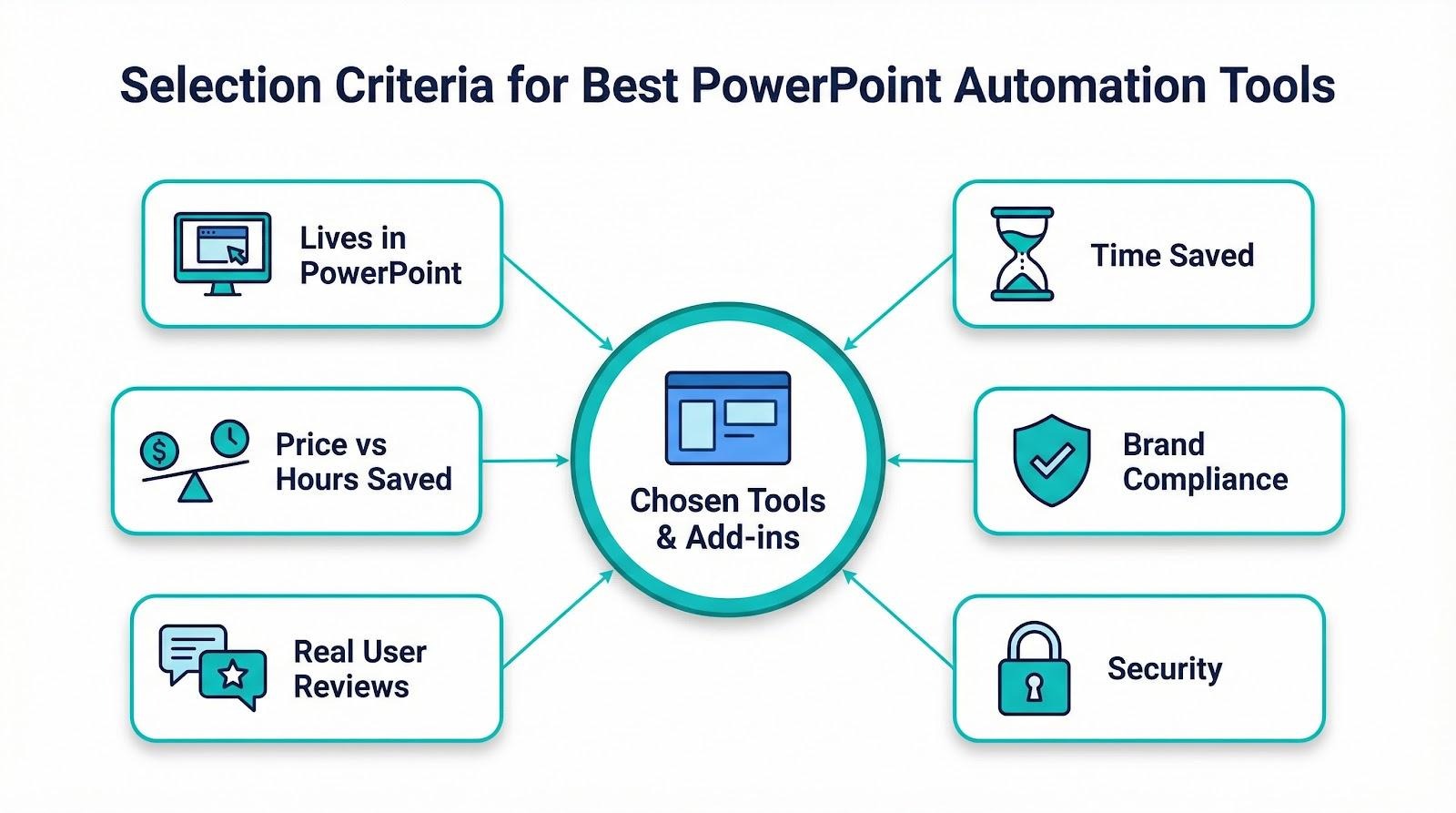 Selection Criteria for Best PowerPoint Automation Tools

Lives in PowerPoint

Price vs Hours Saved

Real User Reviews

Chosen Tools & Add-ins

Time Saved

Brand Compliance

Security